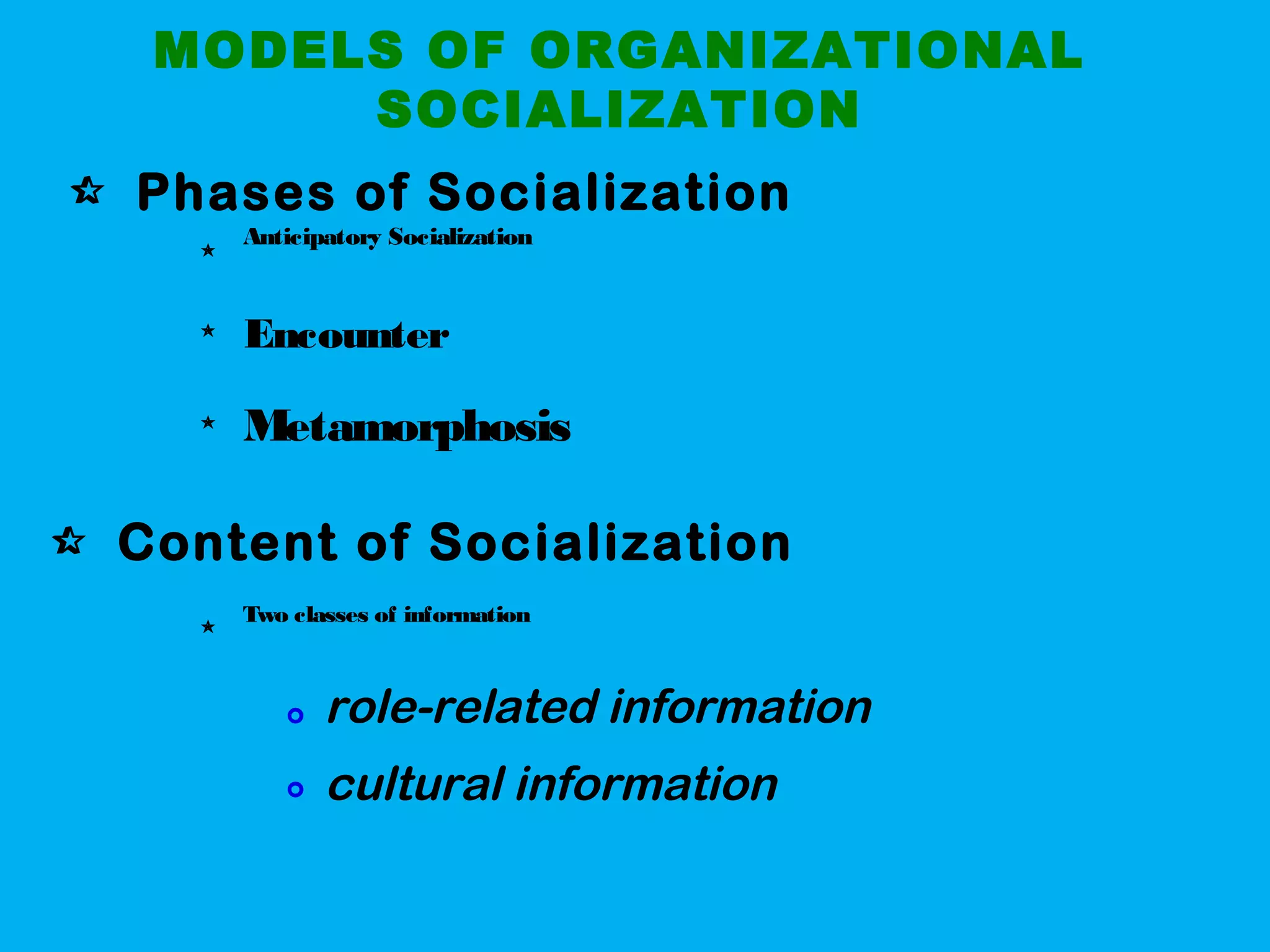 MODELS OF ORGANIZATIONAL SOCIALIZATION

Phases of Socialization

Anticipatory Socialization

Encounter

Metamorphosis

Content of Socialization

Two classes of information

role-related information

cultural information